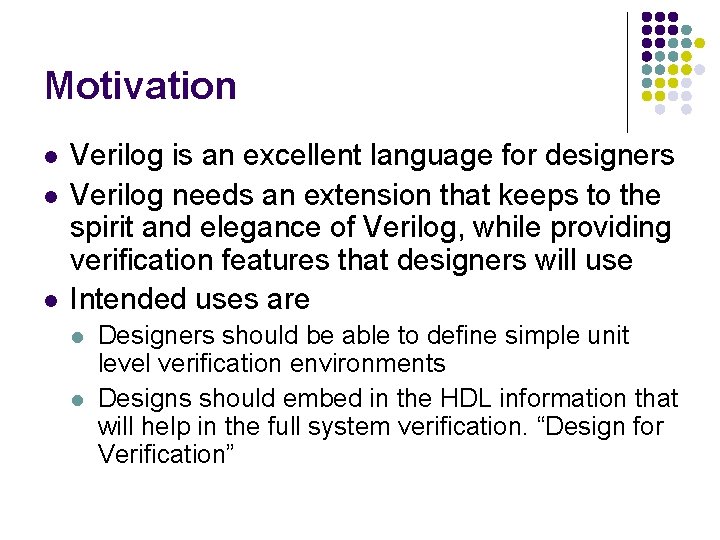 Motivation

- Verilog is an excellent language for designers
- Verilog needs an extension that keeps to the spirit and elegance of Verilog, while providing verification features that designers will use
- Intended uses are
  - Designers should be able to define simple unit level verification environments
  - Designs should embed in the HDL information that will help in the full system verification. “Design for Verification”